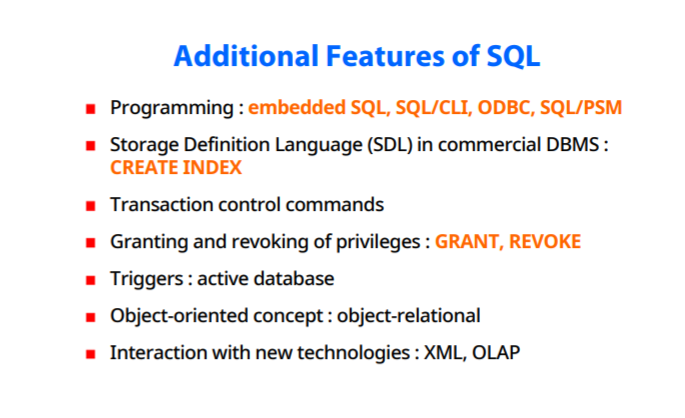 Additional Features of SQL

- Programming : embedded SQL, SQL/CLI, ODBC, SQL/PSM
- Storage Definition Language (SDL) in commercial DBMS : CREATE INDEX
- Transaction control commands
- Granting and revoking of privileges : GRANT, REVOKE
- Triggers : active database
- Object-oriented concept : object-relational
- Interaction with new technologies : XML, OLAP